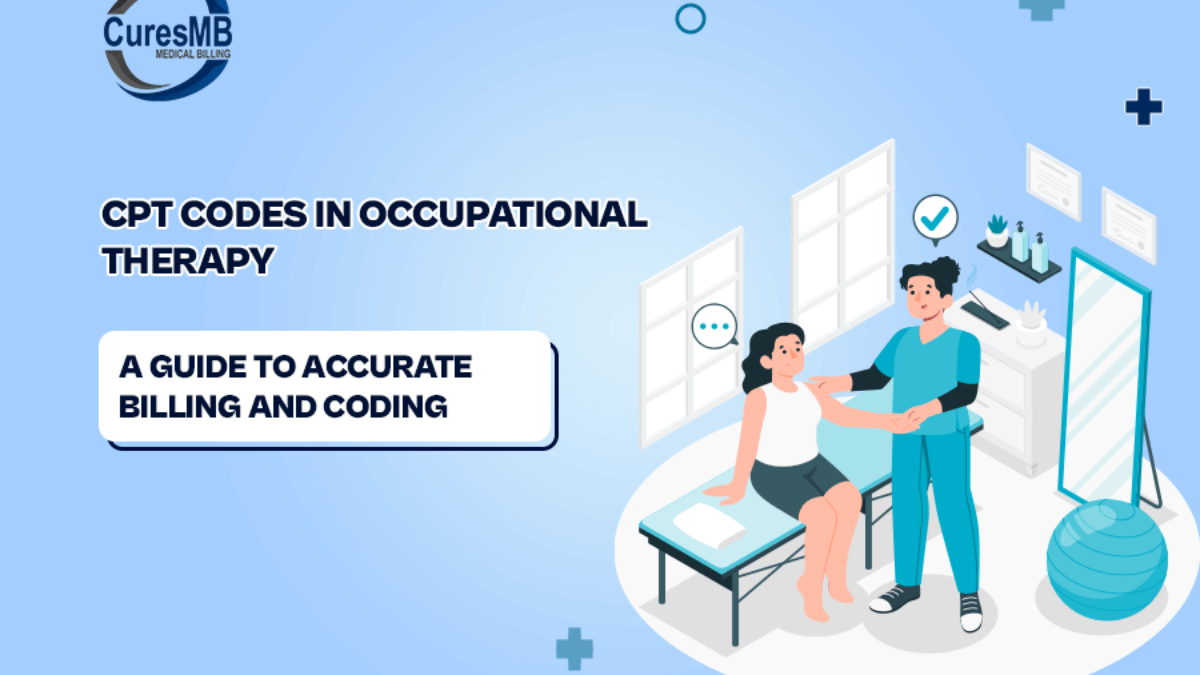 CuresMB
MEDICAL BILLING

CPT CODES IN OCCUPATIONAL THERAPY

A GUIDE TO ACCURATE BILLING AND CODING